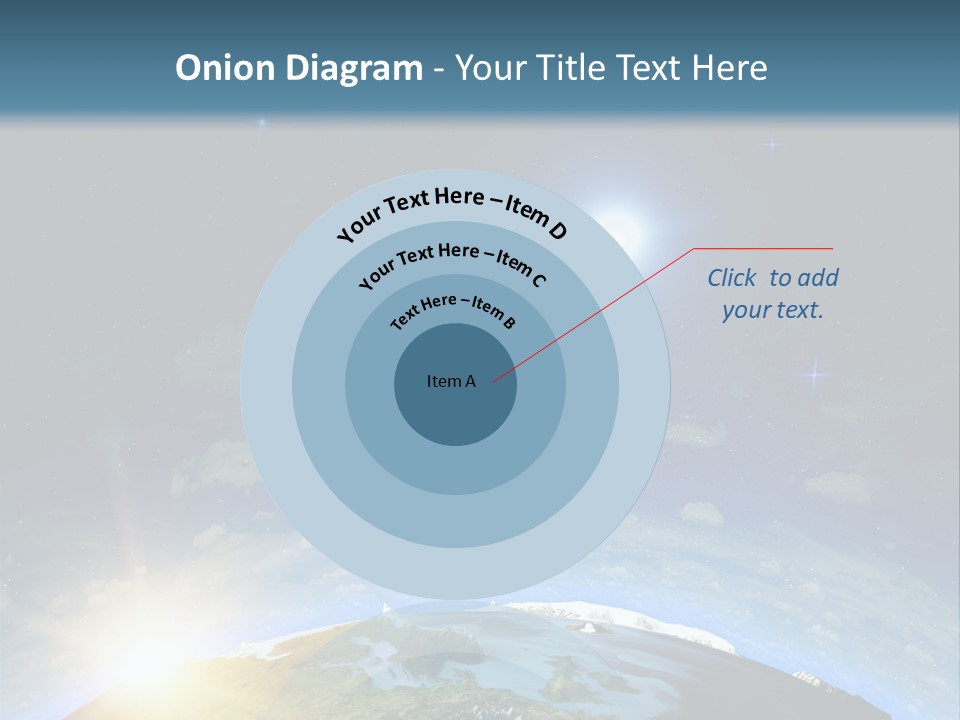 Onion Diagram - Your Title Text Here

Your Text Here – Item D

Your Text Here – Item C

Text Here – Item B

Item A

Click to add your text.